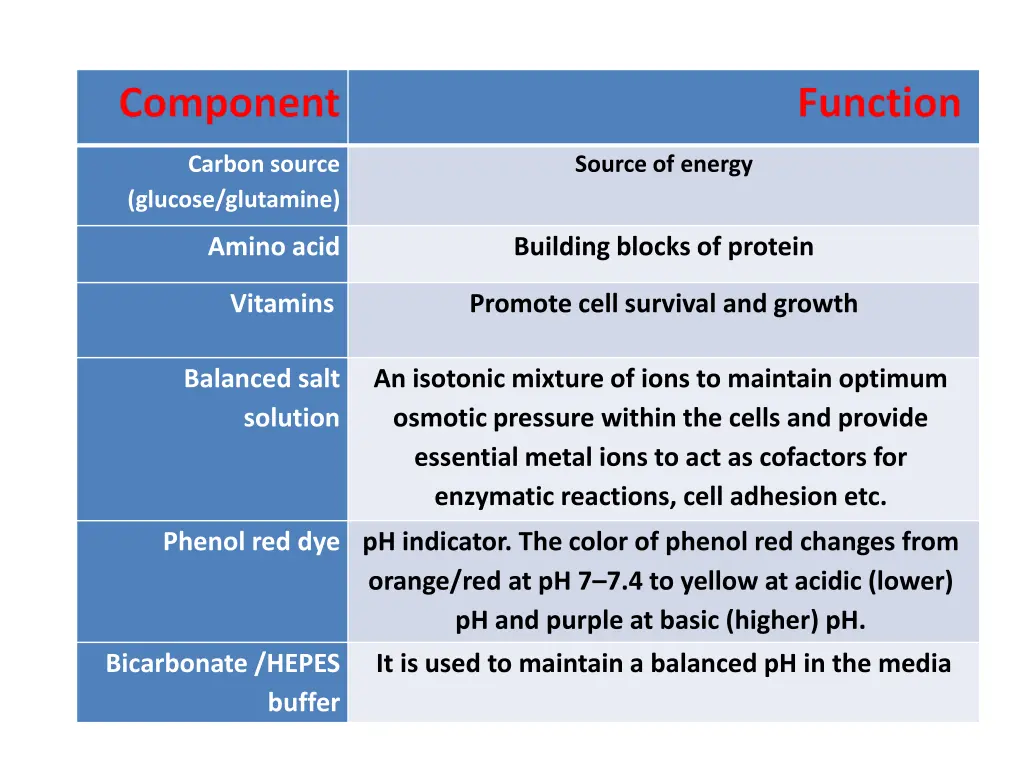 | Component | Function |
|---|---|
| Carbon source (glucose/glutamine) | Source of energy |
| Amino acid | Building blocks of protein |
| Vitamins | Promote cell survival and growth |
| Balanced salt solution | An isotonic mixture of ions to maintain optimum osmotic pressure within the cells and provide essential metal ions to act as cofactors for enzymatic reactions, cell adhesion etc. |
| Phenol red dye | pH indicator. The color of phenol red changes from orange/red at pH 7–7.4 to yellow at acidic (lower) pH and purple at basic (higher) pH. |
| Bicarbonate /HEPES buffer | It is used to maintain a balanced pH in the media |